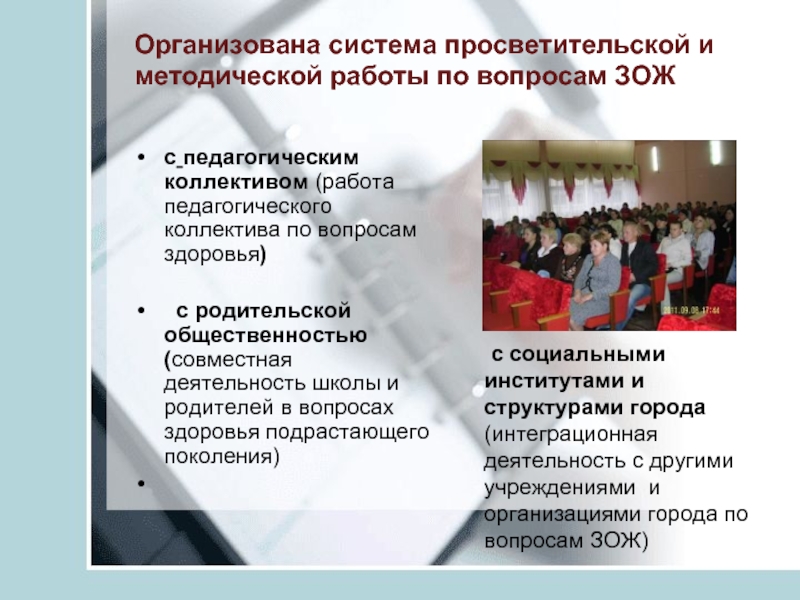 Организована система просветительской и методической работы по вопросам ЗОЖ

• с педагогическим коллективом (работа педагогического коллектива по вопросам здоровья)

• с родительской общественностью (совместная деятельность школы и родителей в вопросах здоровья подрастающего поколения)

•

2011.09.08 17:44

с социальными институтами и структурами города (интеграционная деятельность с другими учреждениями и организациями города по вопросам ЗОЖ)